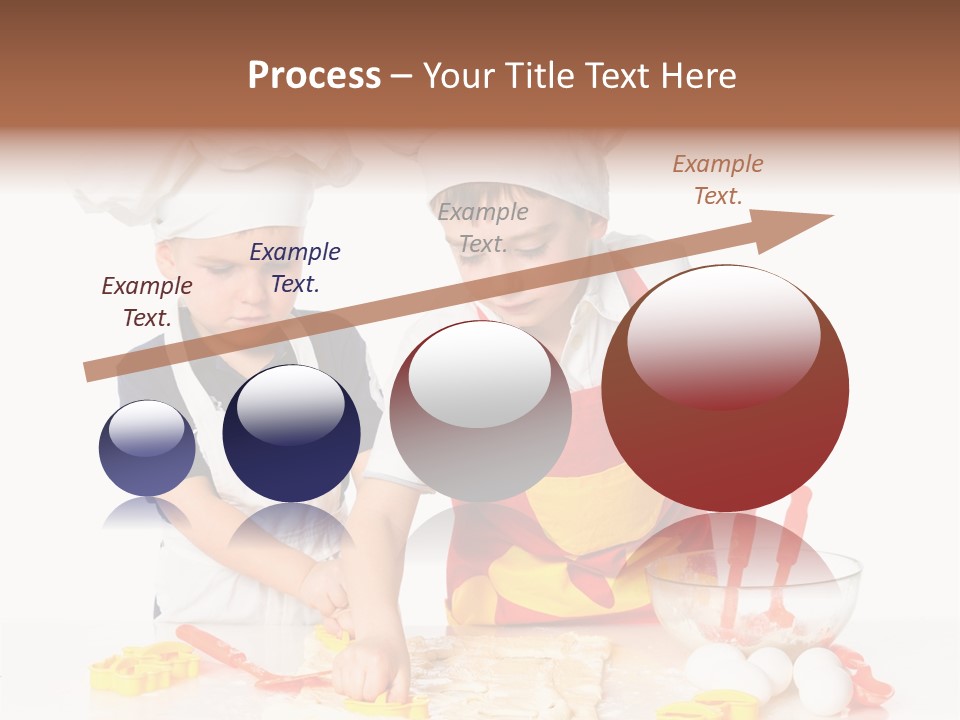 Process – Your Title Text Here

Example Text.

Example Text.

Example Text.

Example Text.